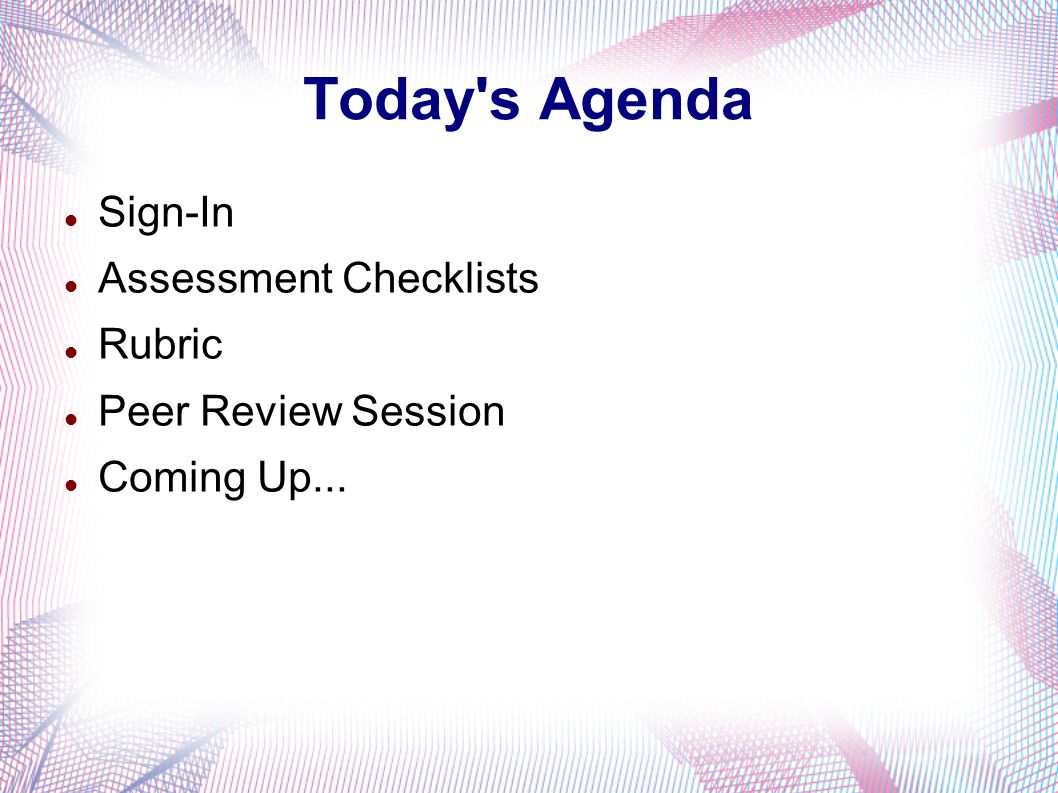 Today's Agenda

- Sign-In
- Assessment Checklists
- Rubric
- Peer Review Session
- Coming Up...